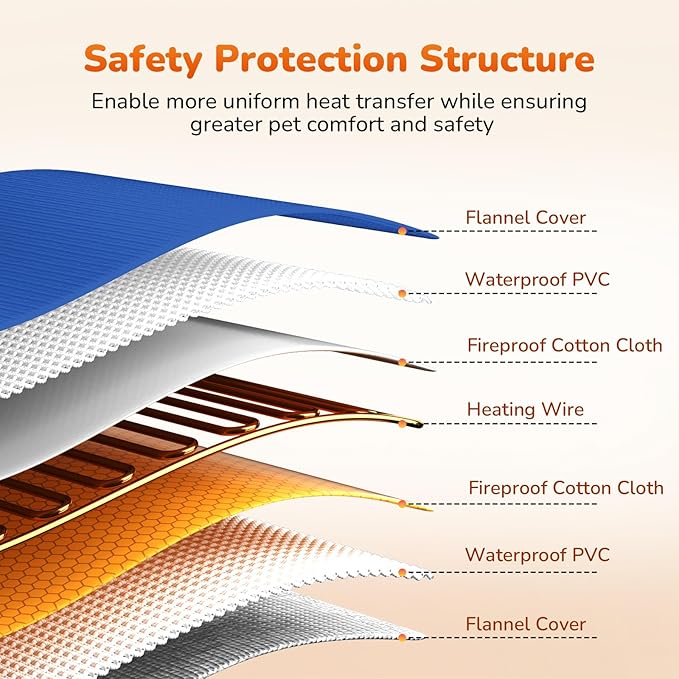 Safety Protection Structure

Enable more uniform heat transfer while ensuring greater pet comfort and safety

Flannel Cover

Waterproof PVC

Fireproof Cotton Cloth

Heating Wire

Fireproof Cotton Cloth

Waterproof PVC

Flannel Cover